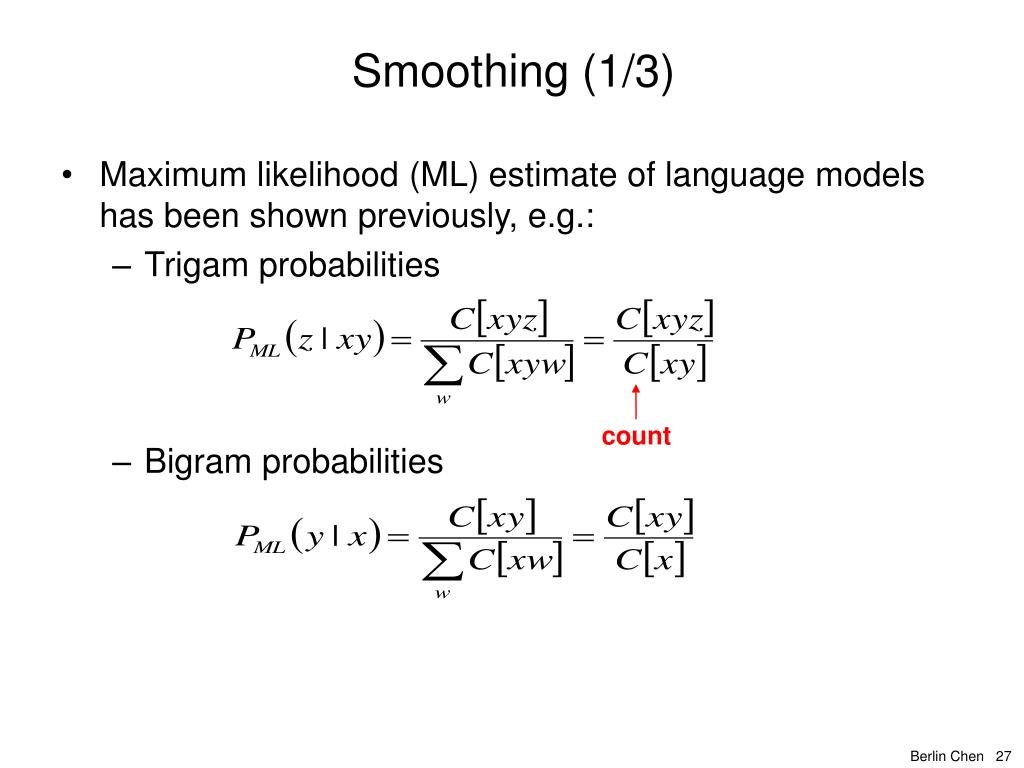 Smoothing (1/3)

• Maximum likelihood (ML) estimate of language models has been shown previously, e.g.:

– Trigam probabilities

$P_{ML}(z \mid xy) = \frac{C[xyz]}{\sum_{w} C[xyw]} = \frac{C[xyz]}{C[xy]}$

count

– Bigram probabilities

$P_{ML}(y \mid x) = \frac{C[xy]}{\sum_{w} C[xw]} = \frac{C[xy]}{C[x]}$

Berlin Chen 27